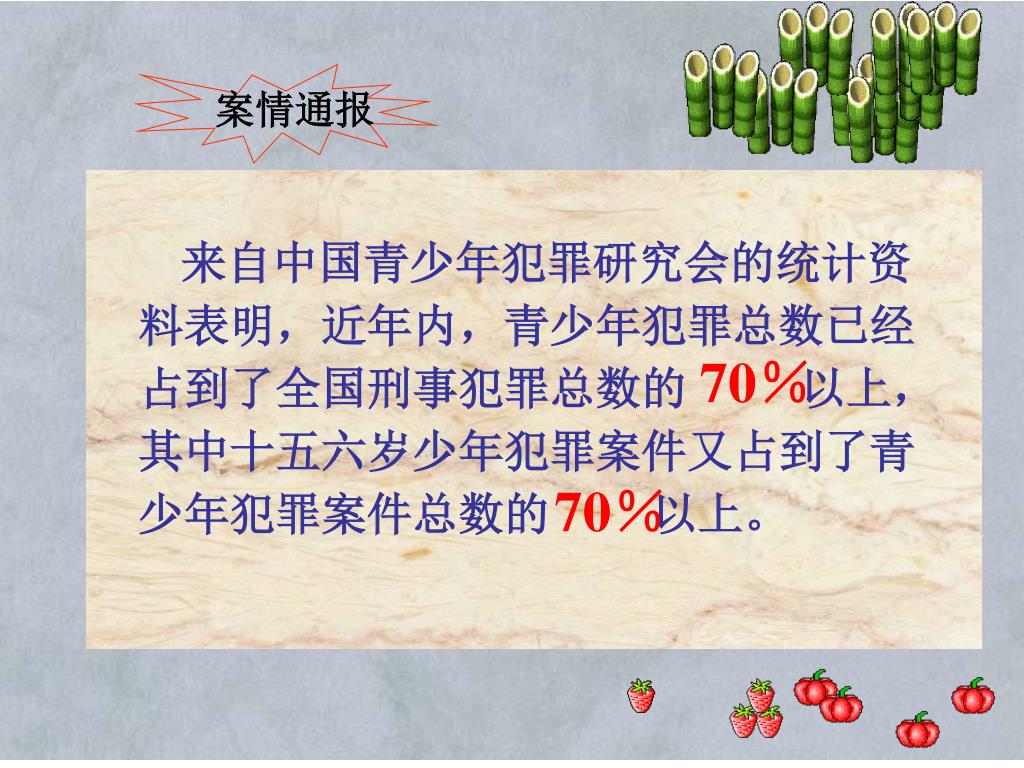 案情通报

来自中国青少年犯罪研究会的统计资料表明，近年内，青少年犯罪总数已经占到了全国刑事犯罪总数的 70％以上，其中十五六岁少年犯罪案件又占到了青少年犯罪案件总数的70％以上。